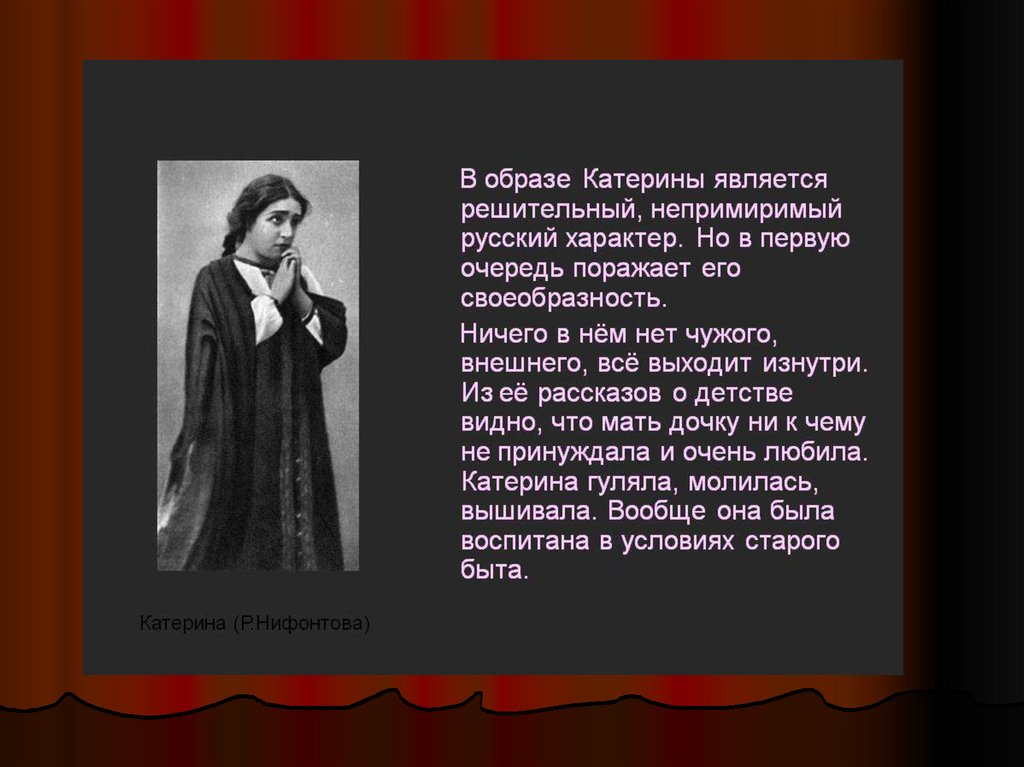 В образе Катерины является решительный, непримиримый русский характер. Но в первую очередь поражает его своеобразность.

Ничего в нём нет чужого, внешнего, всё выходит изнутри. Из её рассказов о детстве видно, что мать дочку ни к чему не принуждала и очень любила. Катерина гуляла, молилась, вышивала. Вообще она была воспитана в условиях старого быта.

Катерина (Р.Нифонтова)